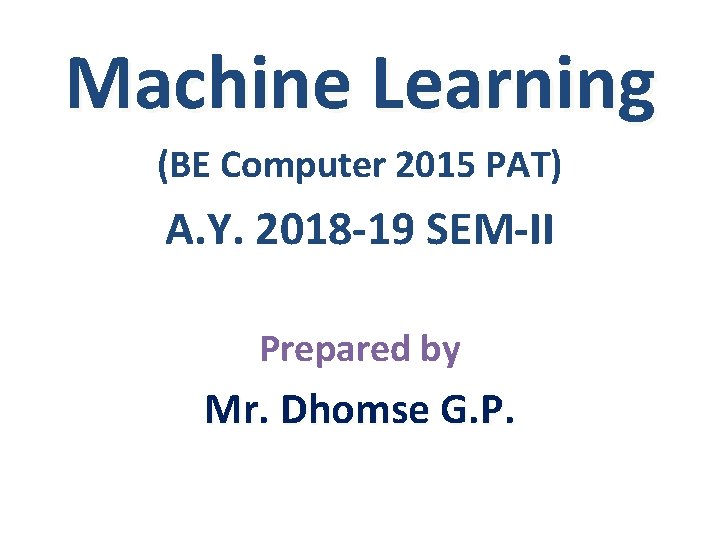 Machine Learning

(BE Computer 2015 PAT)

A.Y. 2018-19 SEM-II

Prepared by

Mr. Dhomse G.P.